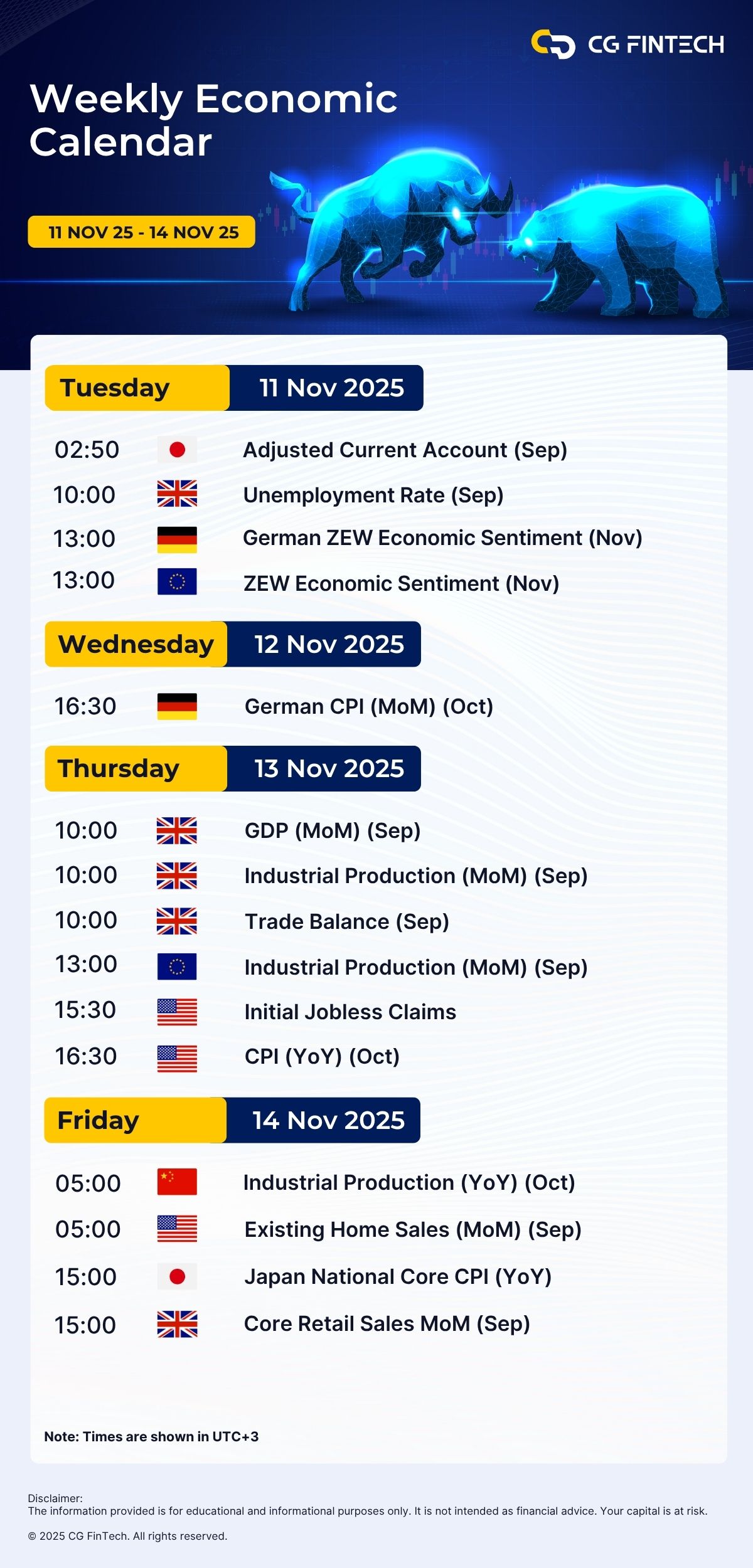 CG FINTECH

Weekly Economic Calendar

11 NOV 25 - 14 NOV 25

Tuesday 11 Nov 2025

02:50 Adjusted Current Account (Sep)
10:00 Unemployment Rate (Sep)
13:00 German ZEW Economic Sentiment (Nov)
13:00 ZEW Economic Sentiment (Nov)

Wednesday 12 Nov 2025

16:30 German CPI (MoM) (Oct)

Thursday 13 Nov 2025

10:00 GDP (MoM) (Sep)
10:00 Industrial Production (MoM) (Sep)
10:00 Trade Balance (Sep)
13:00 Industrial Production (MoM) (Sep)
15:30 Initial Jobless Claims
16:30 CPI (YoY) (Oct)

Friday 14 Nov 2025

05:00 Industrial Production (YoY) (Oct)
05:00 Existing Home Sales (MoM) (Sep)
15:00 Japan National Core CPI (YoY)
15:00 Core Retail Sales MoM (Sep)

Note: Times are shown in UTC+3

Disclaimer:
The information provided is for educational and informational purposes only. It is not intended as financial advice. Your capital is at risk.

© 2025 CG FinTech. All rights reserved.